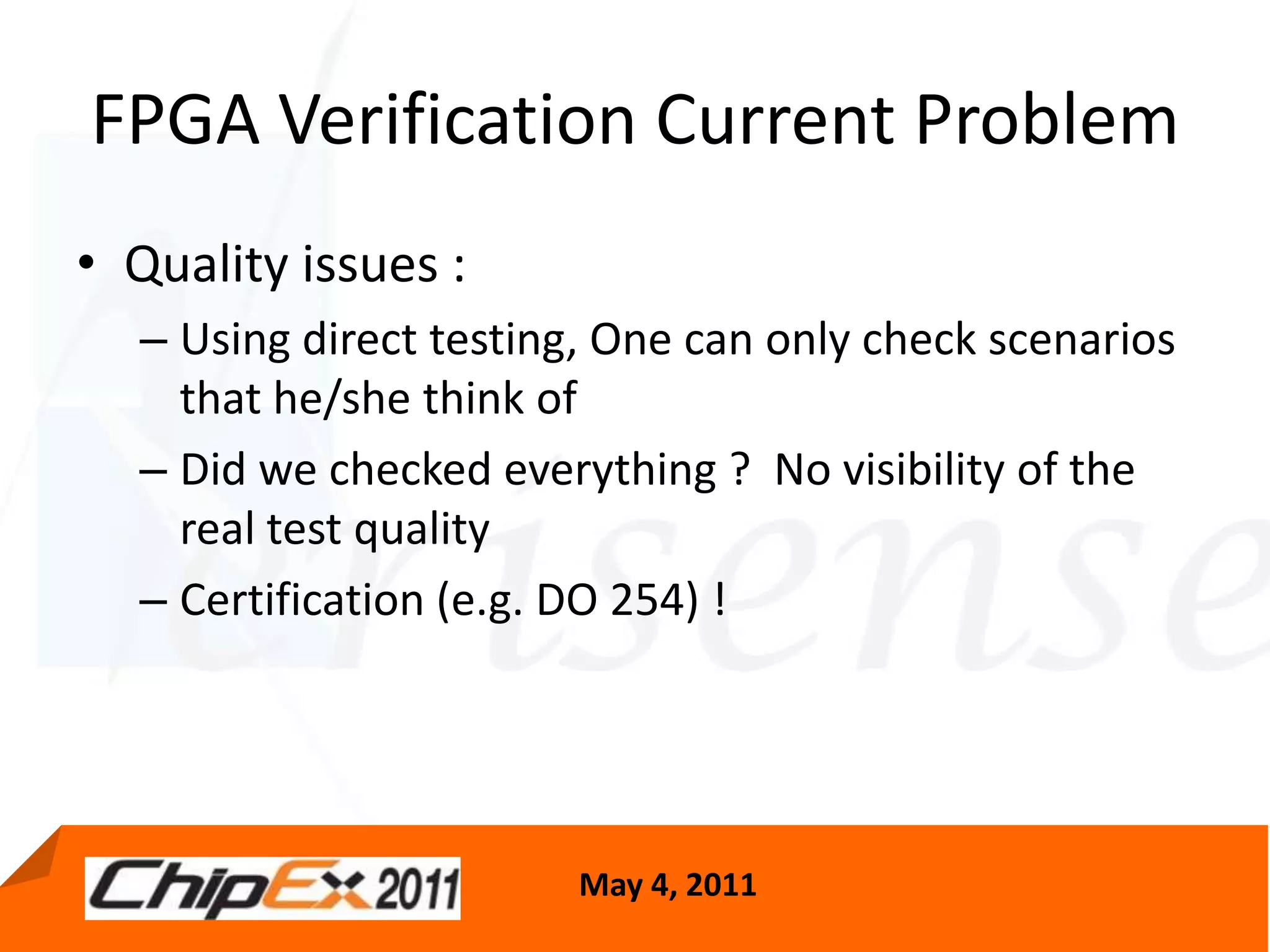 FPGA Verification Current Problem

• Quality issues :

– Using direct testing, One can only check scenarios that he/she think of

– Did we checked everything ? No visibility of the real test quality

– Certification (e.g. DO 254) !

ChipEx 2011

May 4, 2011